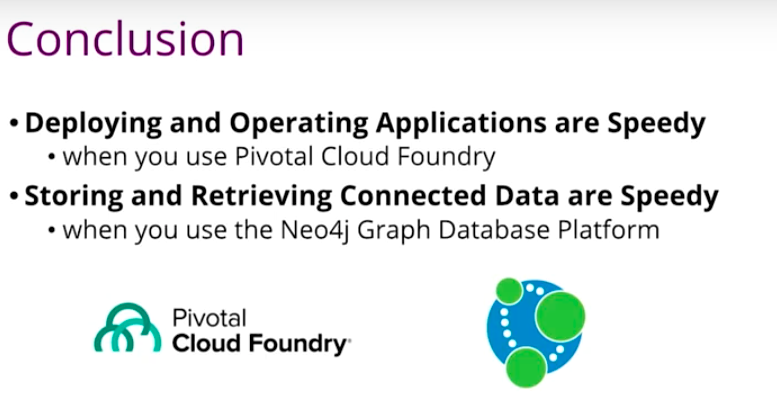 Conclusion

• Deploying and Operating Applications are Speedy
  • when you use Pivotal Cloud Foundry

• Storing and Retrieving Connected Data are Speedy
  • when you use the Neo4j Graph Database Platform

Pivotal
Cloud Foundry